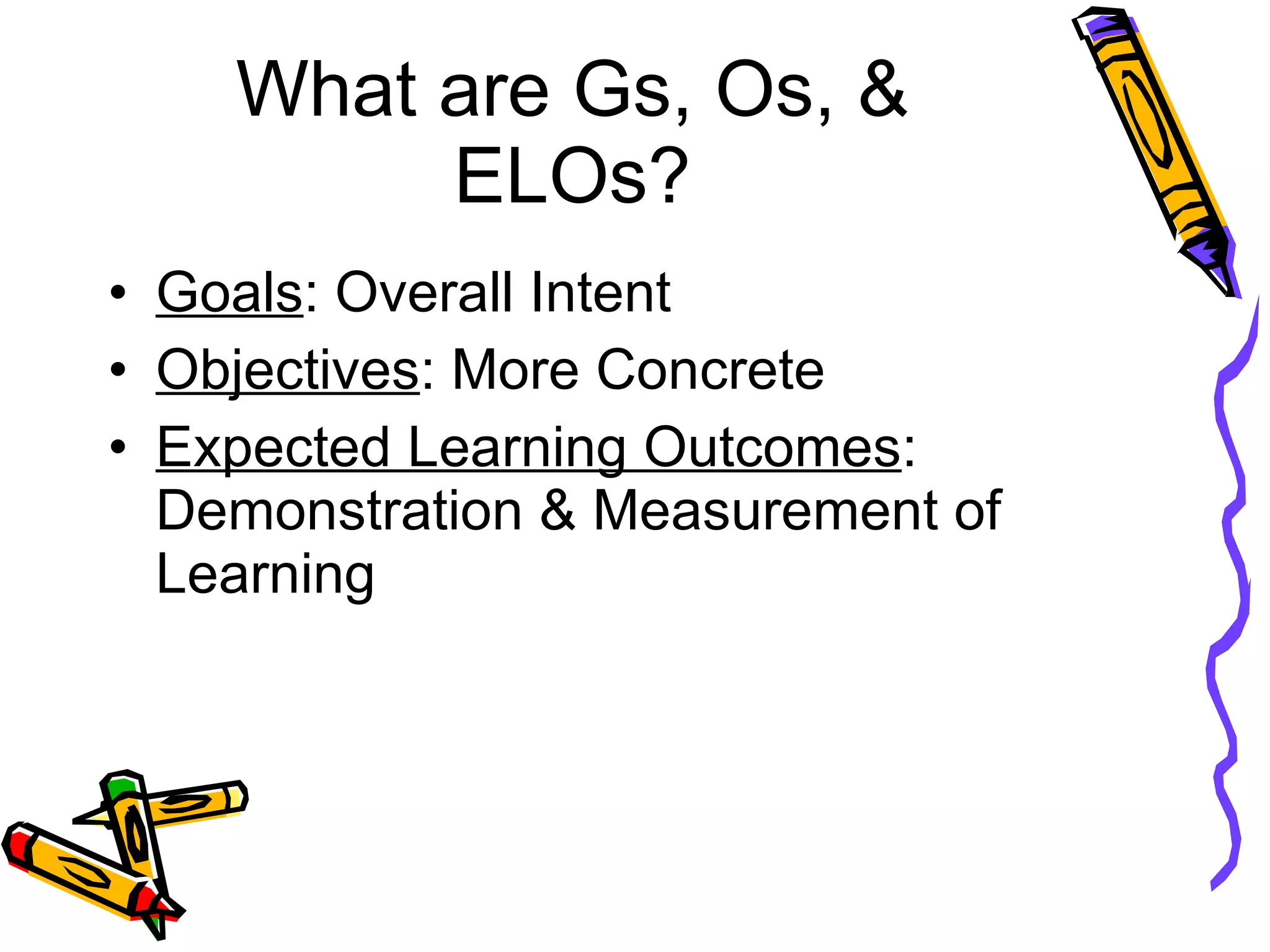 What are Gs, Os, & ELOs?

• Goals: Overall Intent
• Objectives: More Concrete
• Expected Learning Outcomes: Demonstration & Measurement of Learning